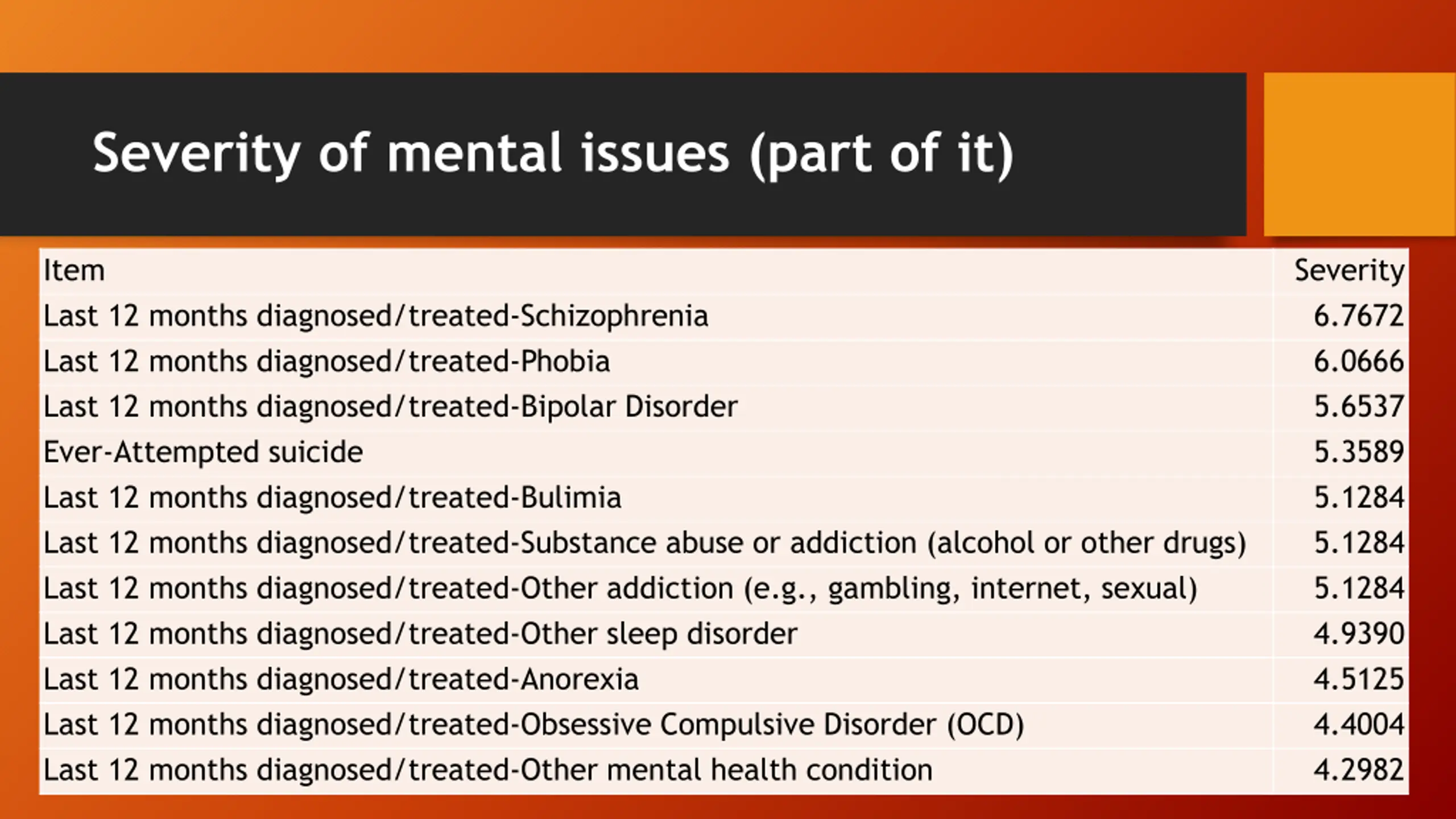 Severity of mental issues (part of it)

| Item | Severity |
|---|---|
| Last 12 months diagnosed/treated-Schizophrenia | 6.7672 |
| Last 12 months diagnosed/treated-Phobia | 6.0666 |
| Last 12 months diagnosed/treated-Bipolar Disorder | 5.6537 |
| Ever-Attempted suicide | 5.3589 |
| Last 12 months diagnosed/treated-Bulimia | 5.1284 |
| Last 12 months diagnosed/treated-Substance abuse or addiction (alcohol or other drugs) | 5.1284 |
| Last 12 months diagnosed/treated-Other addiction (e.g., gambling, internet, sexual) | 5.1284 |
| Last 12 months diagnosed/treated-Other sleep disorder | 4.9390 |
| Last 12 months diagnosed/treated-Anorexia | 4.5125 |
| Last 12 months diagnosed/treated-Obsessive Compulsive Disorder (OCD) | 4.4004 |
| Last 12 months diagnosed/treated-Other mental health condition | 4.2982 |